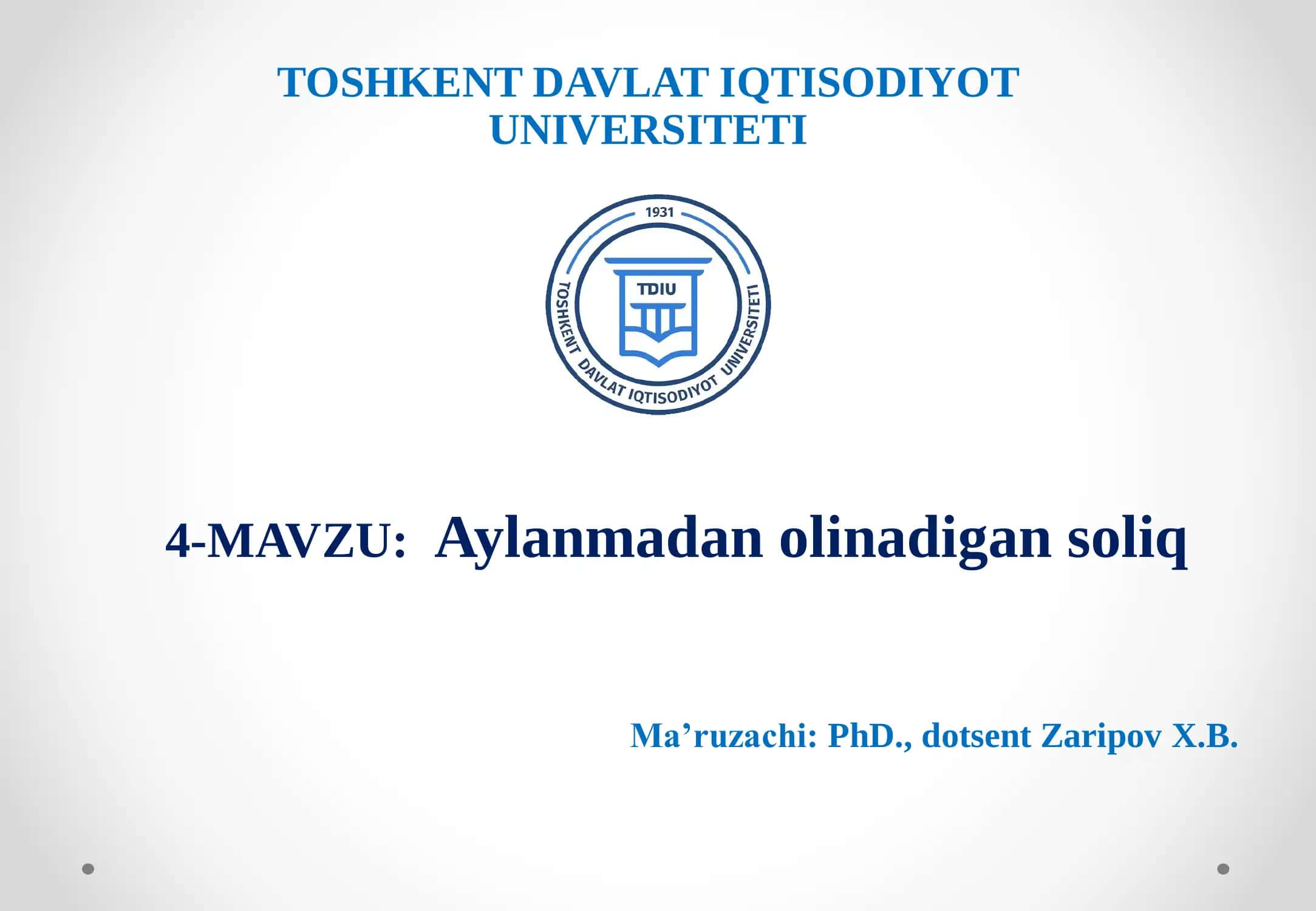 TOSHKENT DAVLAT IQTISODIYOT UNIVERSITETI

1931
TDIU
TOSHKENT DAVLAT IQTISODIYOT UNIVERSITETI

4-MAVZU: Aylanmadan olinadigan soliq

Ma’ruzachi: PhD., dotsent Zaripov X.B.